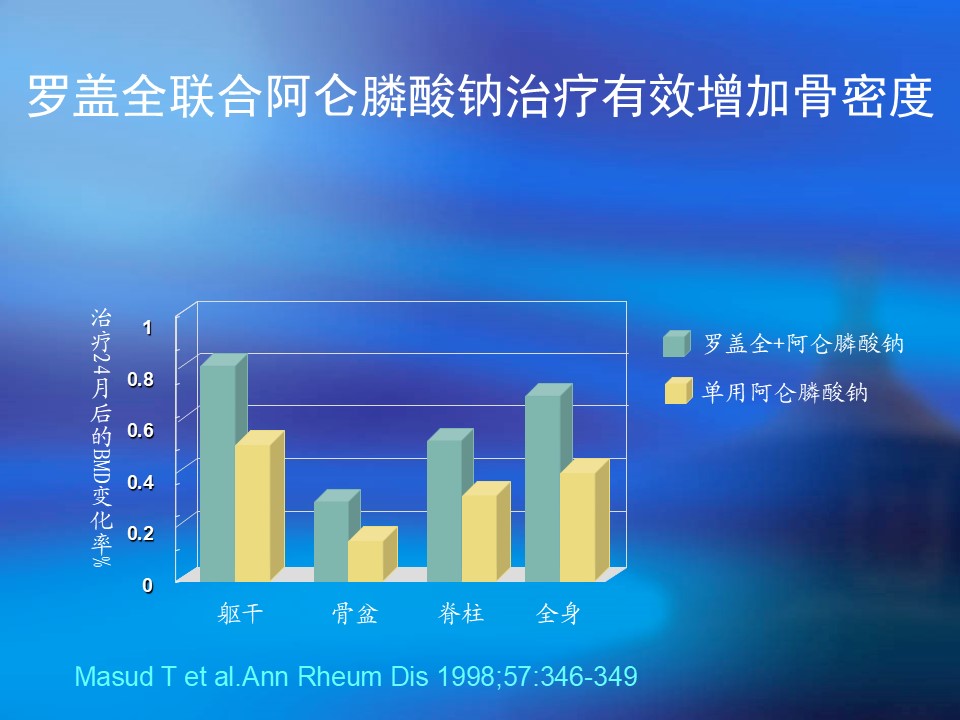 罗盖全联合阿仑膦酸钠治疗有效增加骨密度

治疗24月后的BMD变化率%

1
0.8
0.6
0.4
0.2
0

躯干 骨盆 脊柱 全身

罗盖全+阿仑膦酸钠
单用阿仑膦酸钠

Masud T et al.Ann Rheum Dis 1998;57:346-349